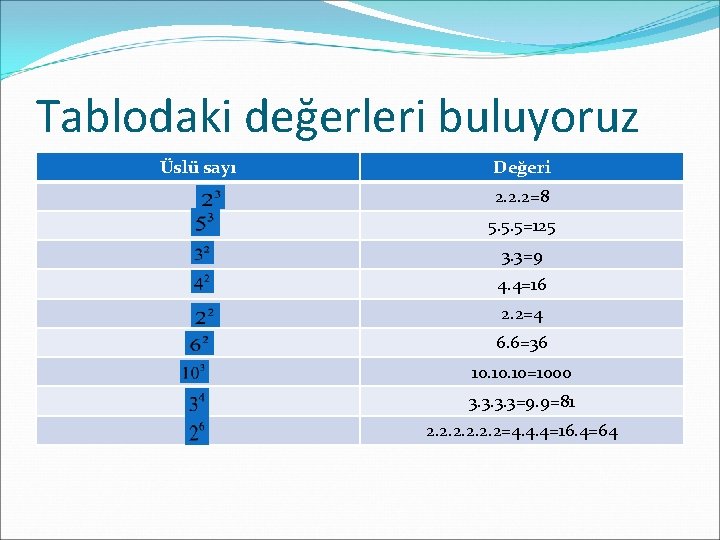 Tablodaki değerleri buluyoruz

| Üslü sayı | Değeri |
|---|---|
| $2^3$ | 2.2.2=8 |
| $5^3$ | 5.5.5=125 |
| $3^2$ | 3.3=9 |
| $4^2$ | 4.4=16 |
| $2^2$ | 2.2=4 |
| $6^2$ | 6.6=36 |
| $10^3$ | 10.10.10=1000 |
| $3^4$ | 3.3.3.3=9.9=81 |
| $2^6$ | 2.2.2.2.2.2=4.4.4=16.4=64 |